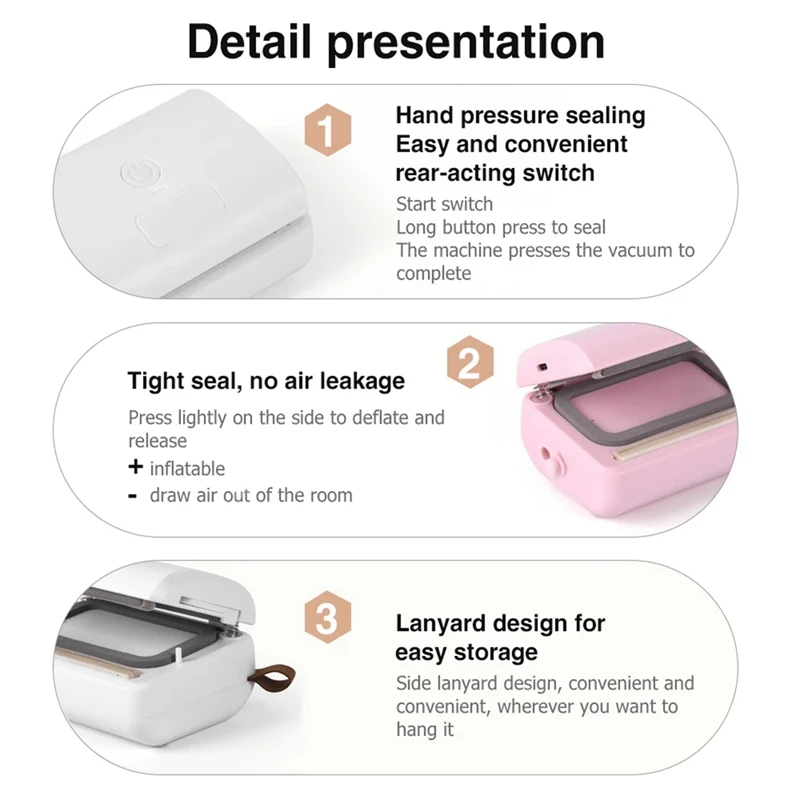 Detail presentation

1

Hand pressure sealing
Easy and convenient
rear-acting switch

Start switch
Long button press to seal
The machine presses the vacuum to complete

2

Tight seal, no air leakage

Press lightly on the side to deflate and release
+ inflatable
- draw air out of the room

3

Lanyard design for easy storage

Side lanyard design, convenient and convenient, wherever you want to hang it